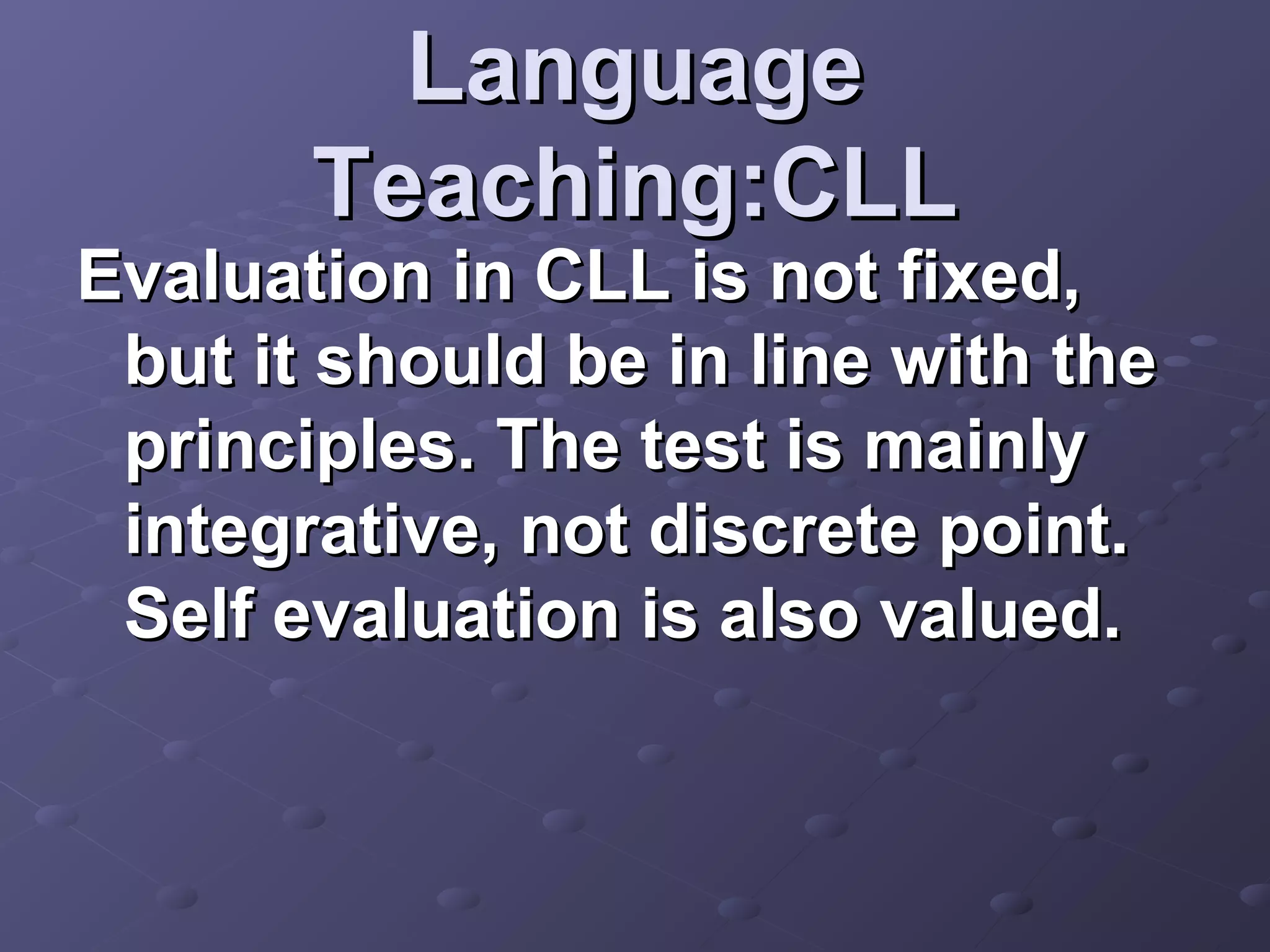 Language Teaching:CLL

Evaluation in CLL is not fixed, but it should be in line with the principles. The test is mainly integrative, not discrete point. Self evaluation is also valued.